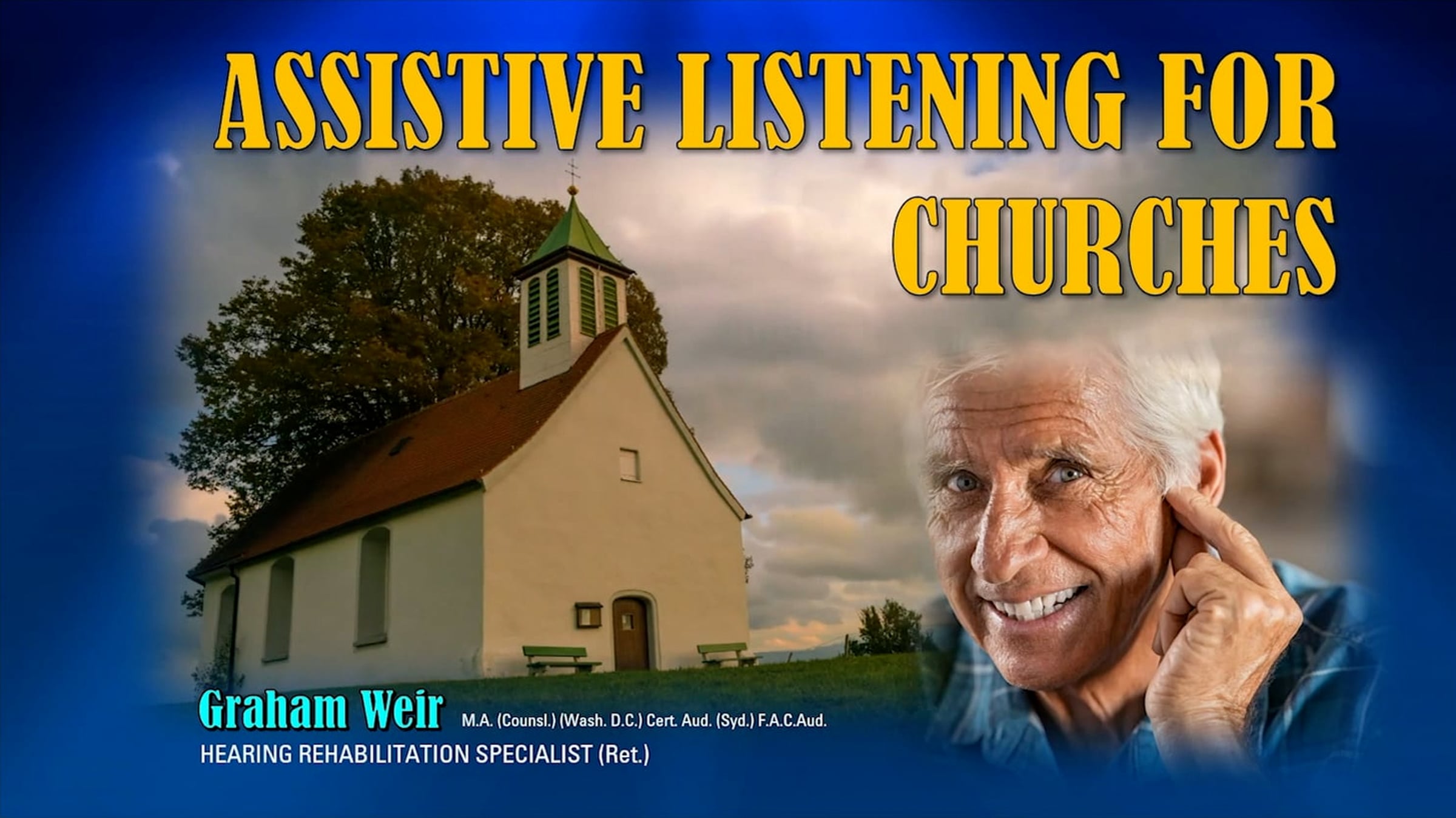 ASSISTIVE LISTENING FOR CHURCHES

Graham Weir M.A. (Counsl.) (Wash. D.C.) Cert. Aud. (Syd.) F.A.C.Aud.
HEARING REHABILITATION SPECIALIST (Ret.)